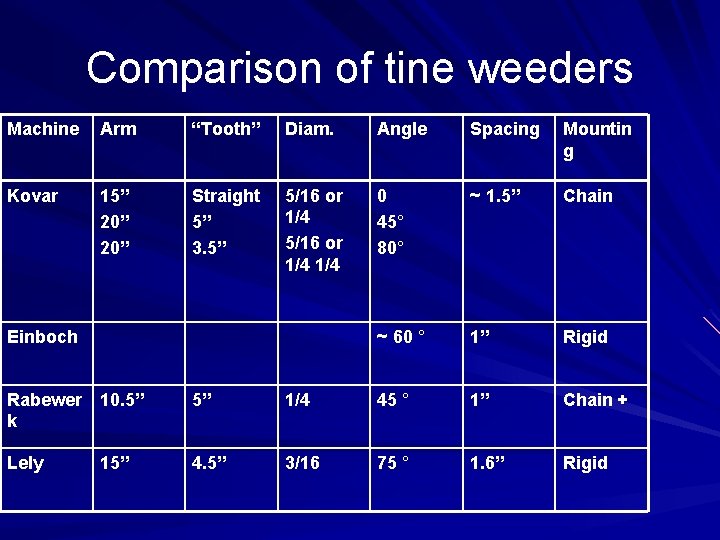 Comparison of tine weeders

| Machine | Arm | "Tooth" | Diam. | Angle | Spacing | Mounting |
|---|---|---|---|---|---|---|
| Kovar | 15" 20" 20" | Straight 5" 3.5" | 5/16 or 1/4 5/16 or 1/4 1/4 | 0 45° 80° | ~ 1.5" | Chain |
| Einboch | | | | ~ 60 ° | 1" | Rigid |
| Rabewerk | 10.5" | 5" | 1/4 | 45 ° | 1" | Chain + |
| Lely | 15" | 4.5" | 3/16 | 75 ° | 1.6" | Rigid |